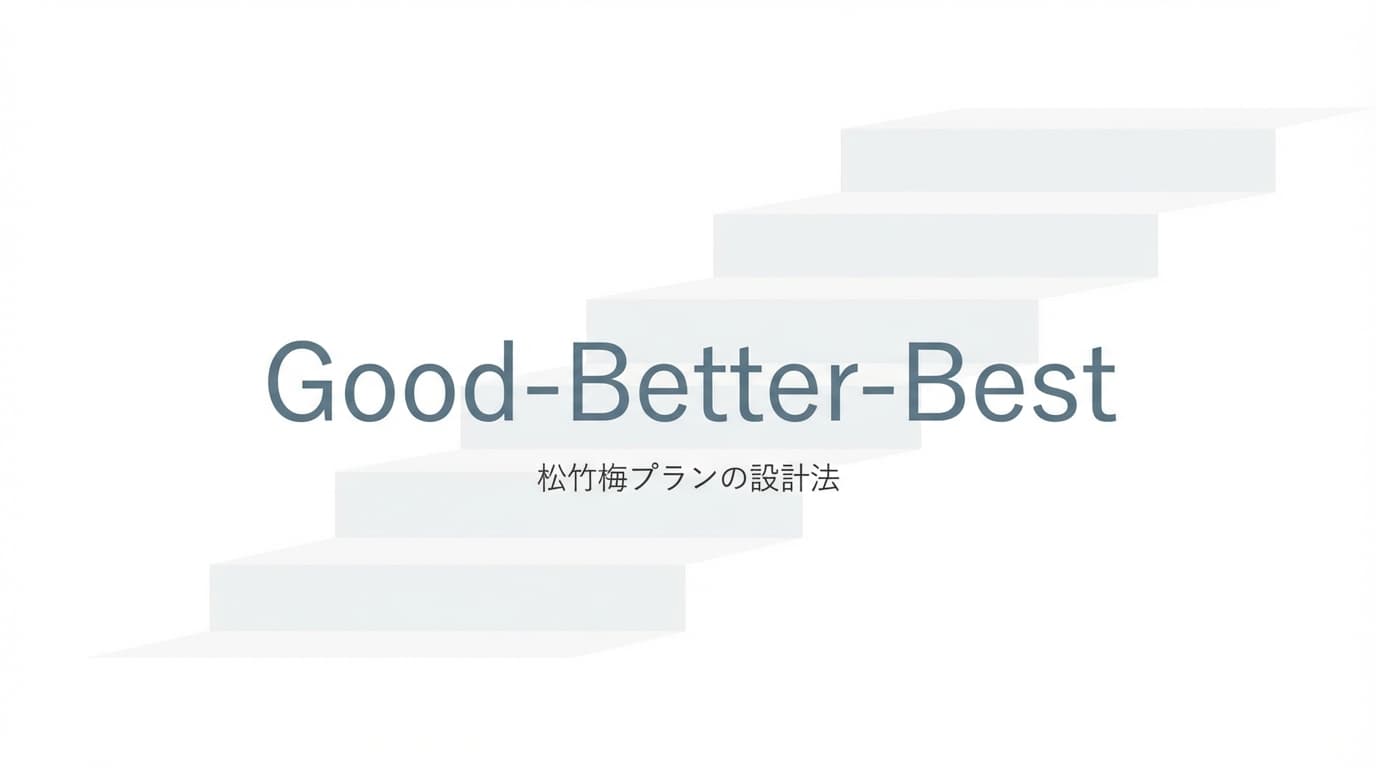 Good-Better-Best

松竹梅プランの設計法